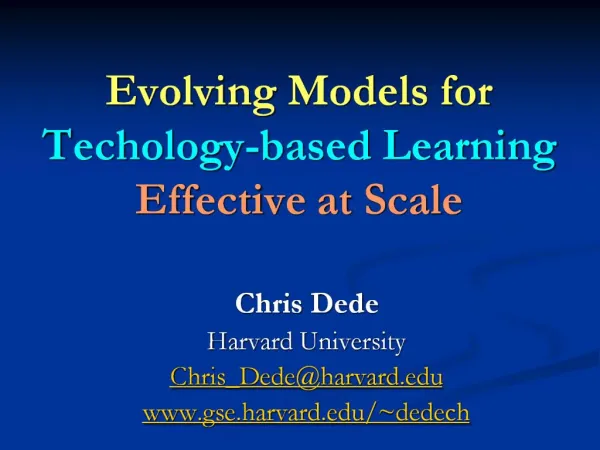 Evolving Models for Techology-based Learning Effective at Scale

Chris Dede
Harvard University
Chris_Dede@harvard.edu
www.gse.harvard.edu/~dedech